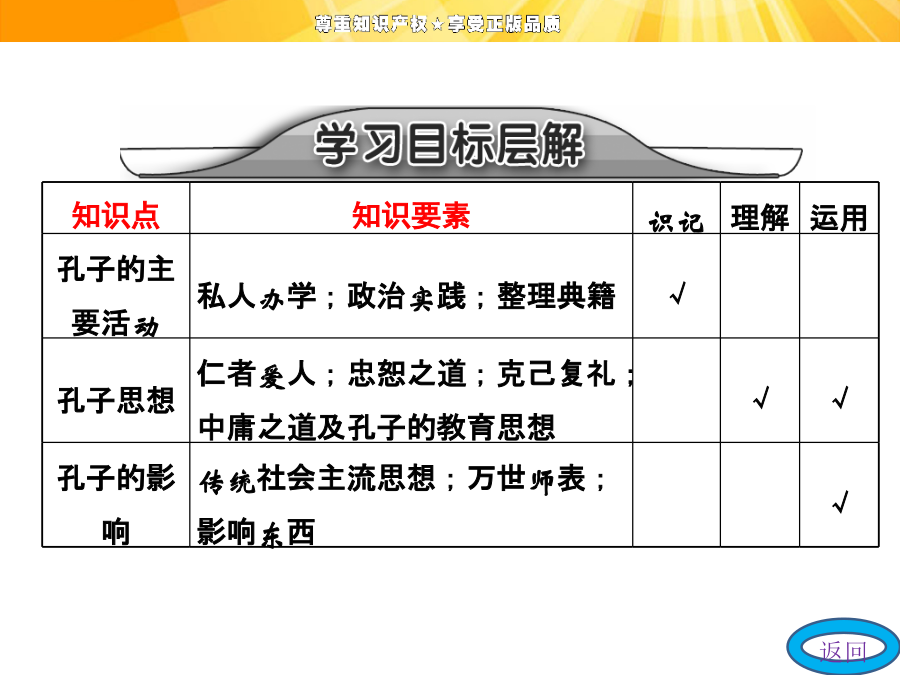 尊重知识产权★享受正版品质

学习目标层解

| 知识点 | 知识要素 | 识记 | 理解 | 运用 |
|---|---|---|---|---|
| 孔子的主要活动 | 私人办学；政治实践；整理典籍 | √ | | |
| 孔子思想 | 仁者爱人；忠恕之道；克己复礼；中庸之道及孔子的教育思想 | | √ | √ |
| 孔子的影响 | 传统社会主流思想；万世师表；影响东西 | | | √ |

返回